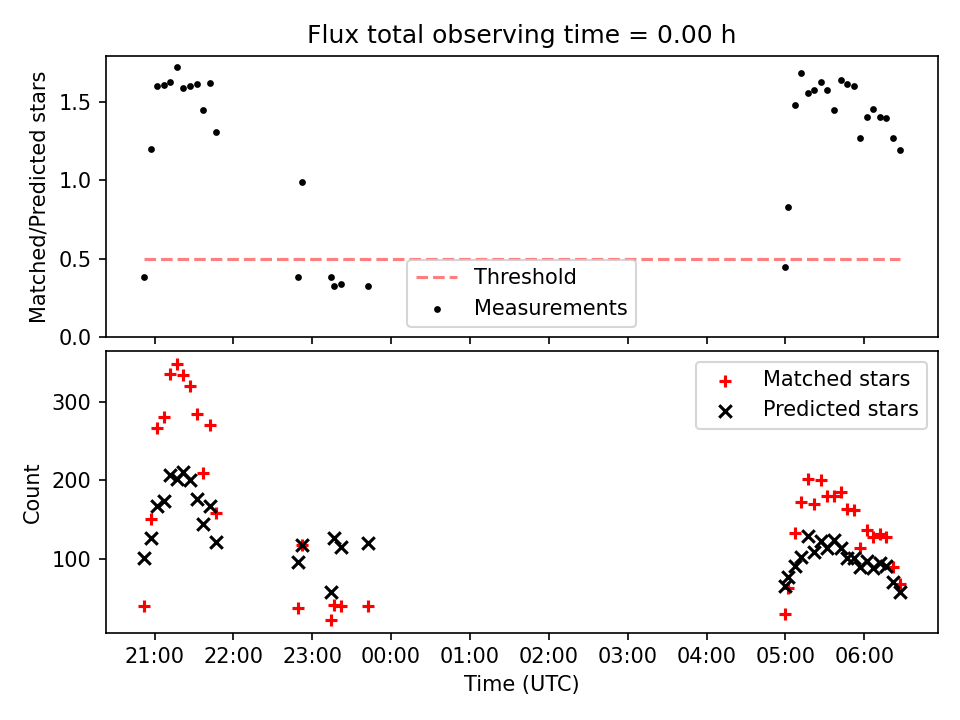 Flux total observing time = 0.00 h

Matched/Predicted stars

1.5
1.0
0.5
0.0

Threshold
Measurements

Matched stars
Predicted stars

Count

300
200
100

21:00
22:00
23:00
00:00
01:00
02:00
03:00
04:00
05:00
06:00

Time (UTC)